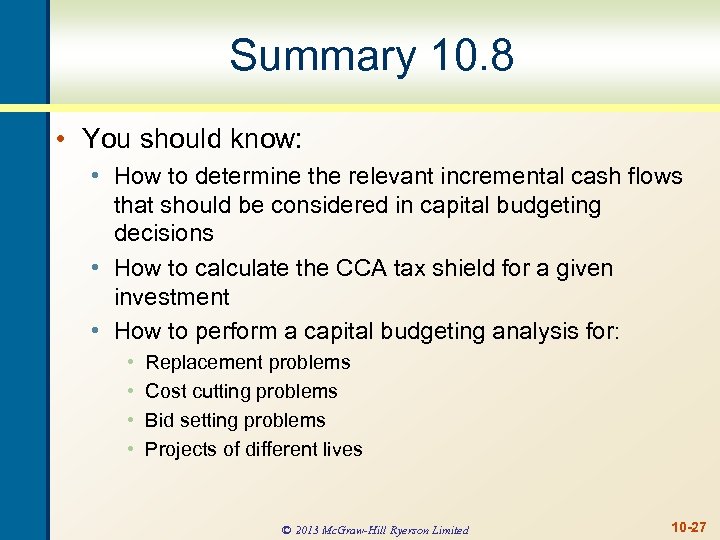 Summary 10.8

• You should know:
  • How to determine the relevant incremental cash flows that should be considered in capital budgeting decisions
  • How to calculate the CCA tax shield for a given investment
  • How to perform a capital budgeting analysis for:
    • Replacement problems
    • Cost cutting problems
    • Bid setting problems
    • Projects of different lives

© 2013 McGraw-Hill Ryerson Limited

10-27